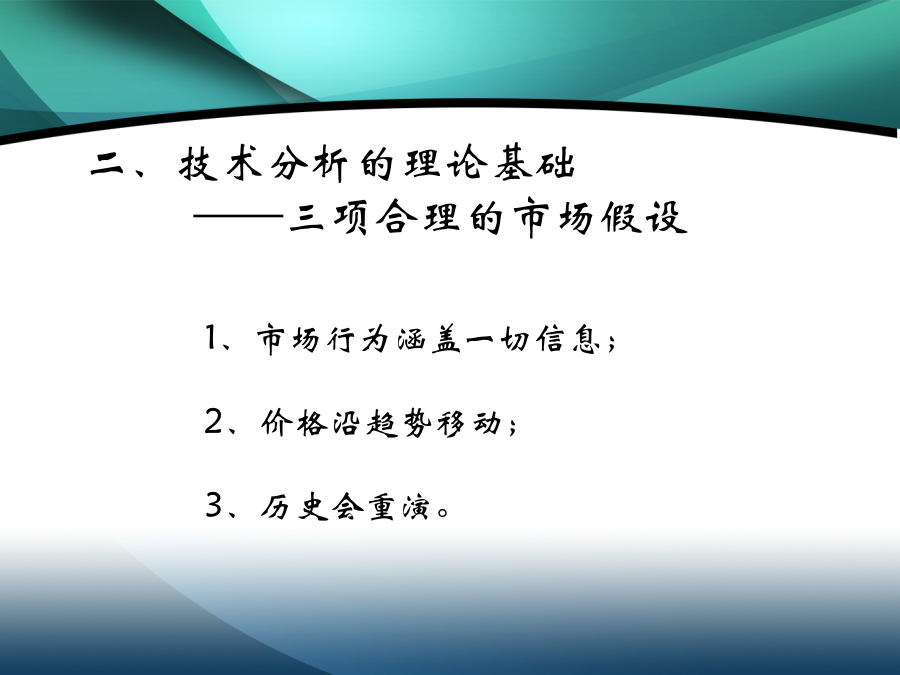 二、技术分析的理论基础
——三项合理的市场假设

1、市场行为涵盖一切信息；

2、价格沿趋势移动；

3、历史会重演。